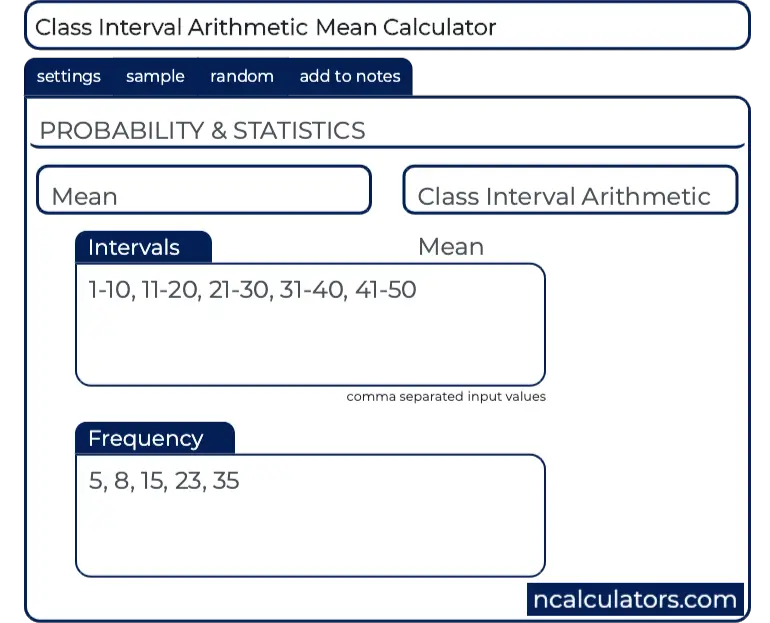 Class Interval Arithmetic Mean Calculator

settings sample random add to notes

PROBABILITY & STATISTICS

Mean

Class Interval Arithmetic Mean

Intervals

1-10, 11-20, 21-30, 31-40, 41-50

comma separated input values

Frequency

5, 8, 15, 23, 35

ncalculators.com